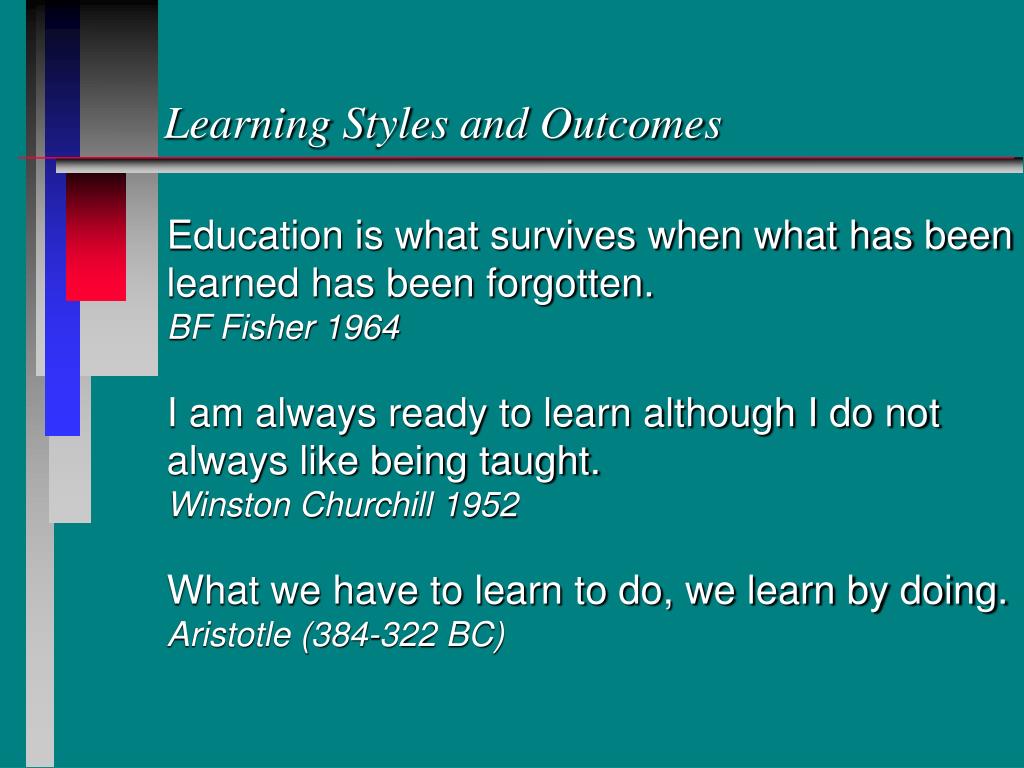 Learning Styles and Outcomes

Education is what survives when what has been learned has been forgotten.
BF Fisher 1964

I am always ready to learn although I do not always like being taught.
Winston Churchill 1952

What we have to learn to do, we learn by doing.
Aristotle (384-322 BC)